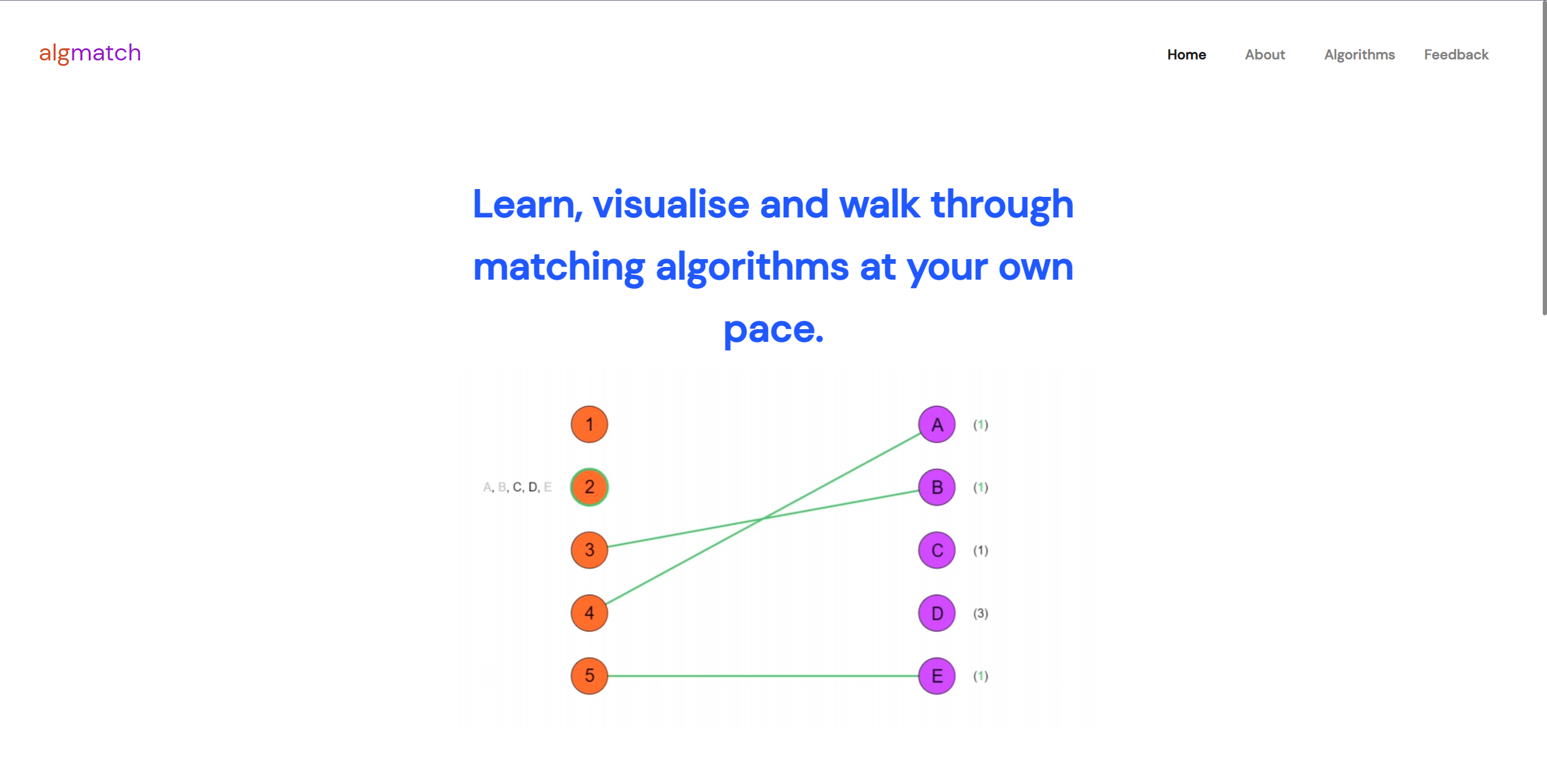 algmatch

Home About Algorithms Feedback

Learn, visualise and walk through matching algorithms at your own pace.

1

A, B, C, D, E 2

3

4

5

A (1)

B (1)

C (1)

D (3)

E (1)